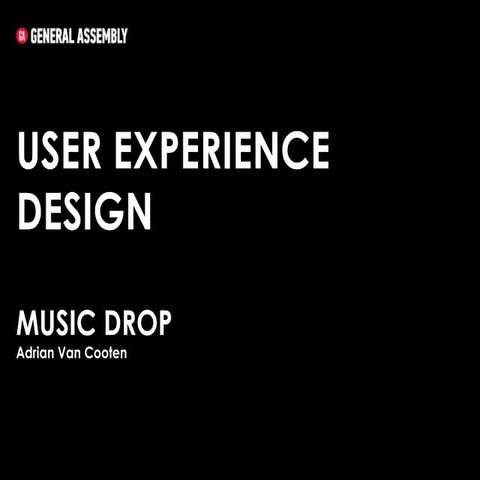 GA GENERAL ASSEMBLY

USER EXPERIENCE DESIGN

MUSIC DROP
Adrian Van Cooten